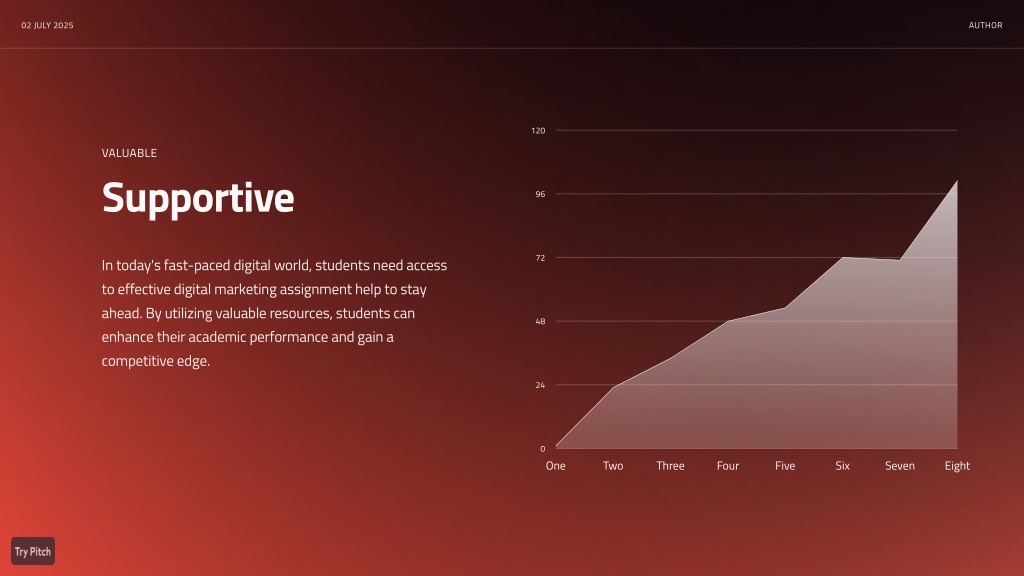 02 JULY 2025

AUTHOR

VALUABLE

Supportive

In today's fast-paced digital world, students need access to effective digital marketing assignment help to stay ahead. By utilizing valuable resources, students can enhance their academic performance and gain a competitive edge.

120
96
72
48
24
0
One Two Three Four Five Six Seven Eight

Try Pitch